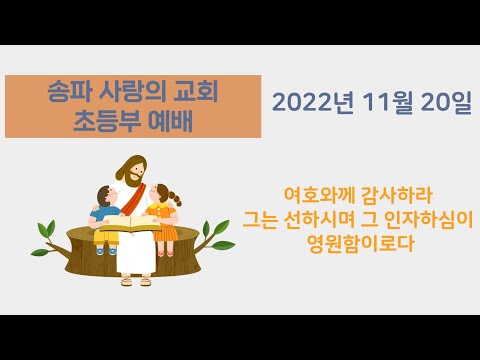 송파 사랑의 교회
초등부 예배

2022년 11월 20일

여호와께 감사하라
그는 선하시며 그 인자하심이
영원함이로다